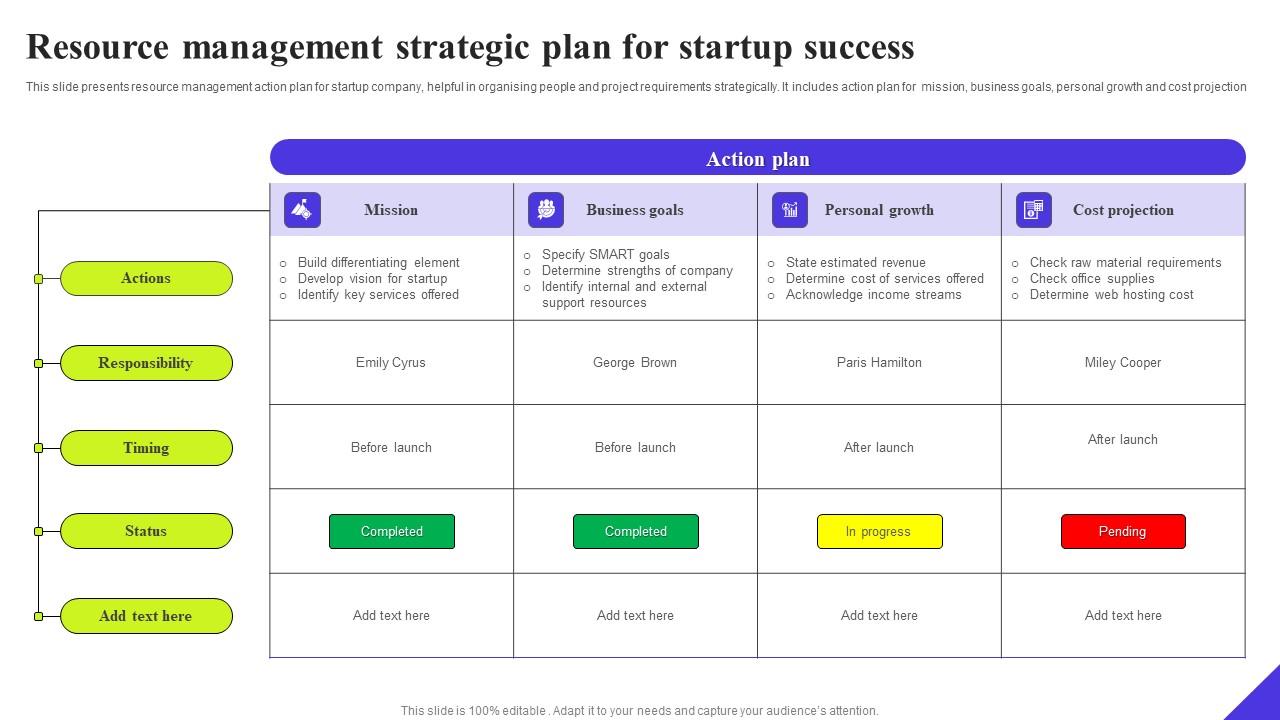 Resource management strategic plan for startup success

This slide presents resource management action plan for startup company, helpful in organising people and project requirements strategically. It includes action plan for mission, business goals, personal growth and cost projection

Action plan

| | Mission | Business goals | Personal growth | Cost projection |
|---|---|---|---|---|
| Actions | ○ Build differentiating element ○ Develop vision for startup ○ Identify key services offered | ○ Specify SMART goals ○ Determine strengths of company ○ Identify internal and external support resources | ○ State estimated revenue ○ Determine cost of services offered ○ Acknowledge income streams | ○ Check raw material requirements ○ Check office supplies ○ Determine web hosting cost |
| Responsibility | Emily Cyrus | George Brown | Paris Hamilton | Miley Cooper |
| Timing | Before launch | Before launch | After launch | After launch |
| Status | Completed | Completed | In progress | Pending |
| Add text here | Add text here | Add text here | Add text here | Add text here |

This slide is 100% editable . Adapt it to your needs and capture your audience's attention.